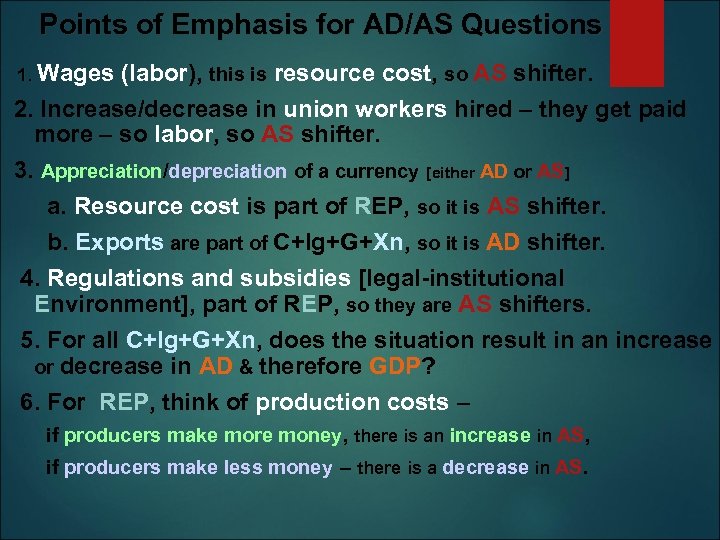 Points of Emphasis for AD/AS Questions

1. Wages (labor), this is resource cost, so AS shifter.

2. Increase/decrease in union workers hired – they get paid more – so labor, so AS shifter.

3. Appreciation/depreciation of a currency [either AD or AS]

a. Resource cost is part of REP, so it is AS shifter.

b. Exports are part of C+Ig+G+Xn, so it is AD shifter.

4. Regulations and subsidies [legal-institutional Environment], part of REP, so they are AS shifters.

5. For all C+Ig+G+Xn, does the situation result in an increase or decrease in AD & therefore GDP?

6. For REP, think of production costs –

if producers make more money, there is an increase in AS,

if producers make less money – there is a decrease in AS.